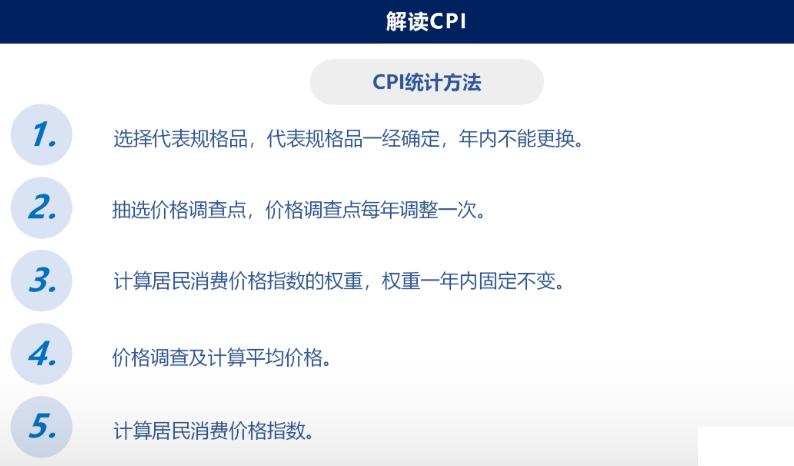 解读CPI

CPI统计方法

1. 选择代表规格品，代表规格品一经确定，年内不能更换。

2. 抽选价格调查点，价格调查点每年调整一次。

3. 计算居民消费价格指数的权重，权重一年内固定不变。

4. 价格调查及计算平均价格。

5. 计算居民消费价格指数。